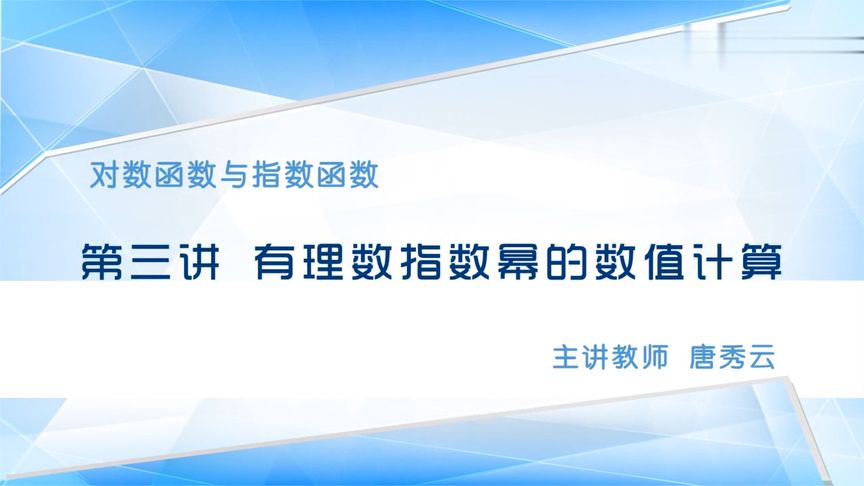 对数函数与指数函数

第三讲 有理数指数幂的数值计算

主讲教师 唐秀云